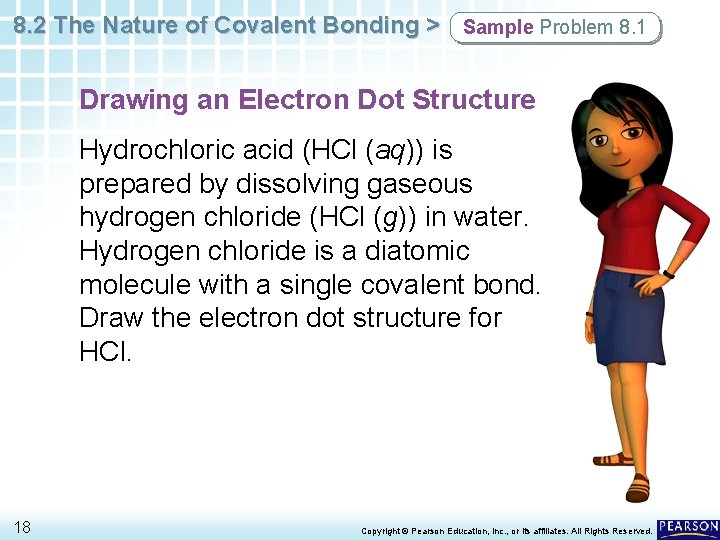 8.2 The Nature of Covalent Bonding > Sample Problem 8.1

Drawing an Electron Dot Structure

Hydrochloric acid (HCl (aq)) is prepared by dissolving gaseous hydrogen chloride (HCl (g)) in water. Hydrogen chloride is a diatomic molecule with a single covalent bond. Draw the electron dot structure for HCl.

18

Copyright © Pearson Education, Inc., or its affiliates. All Rights Reserved.

PEARSON